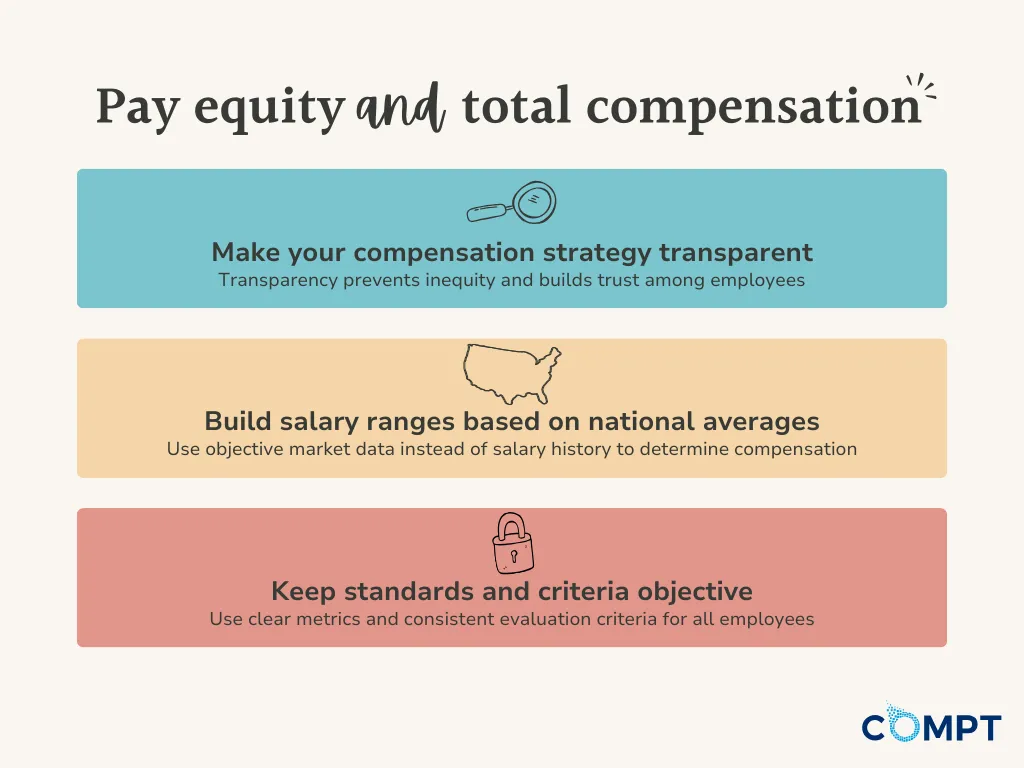 Pay equity and total compensation

Make your compensation strategy transparent
Transparency prevents inequity and builds trust among employees

Build salary ranges based on national averages
Use objective market data instead of salary history to determine compensation

Keep standards and criteria objective
Use clear metrics and consistent evaluation criteria for all employees

COMPT